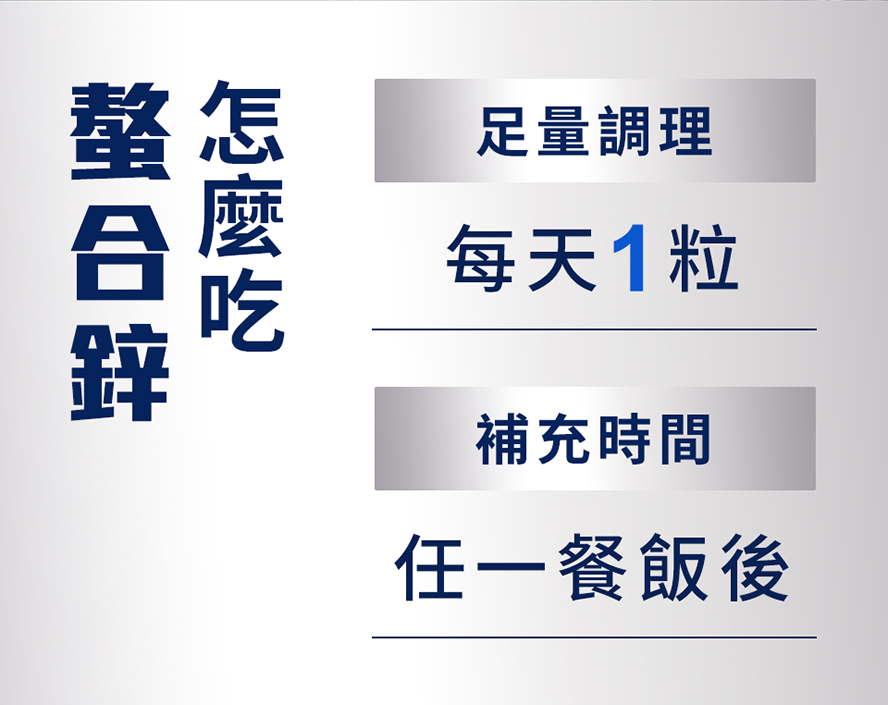 螯合鋅
怎麼吃

足量調理

每天1粒

補充時間

任一餐飯後